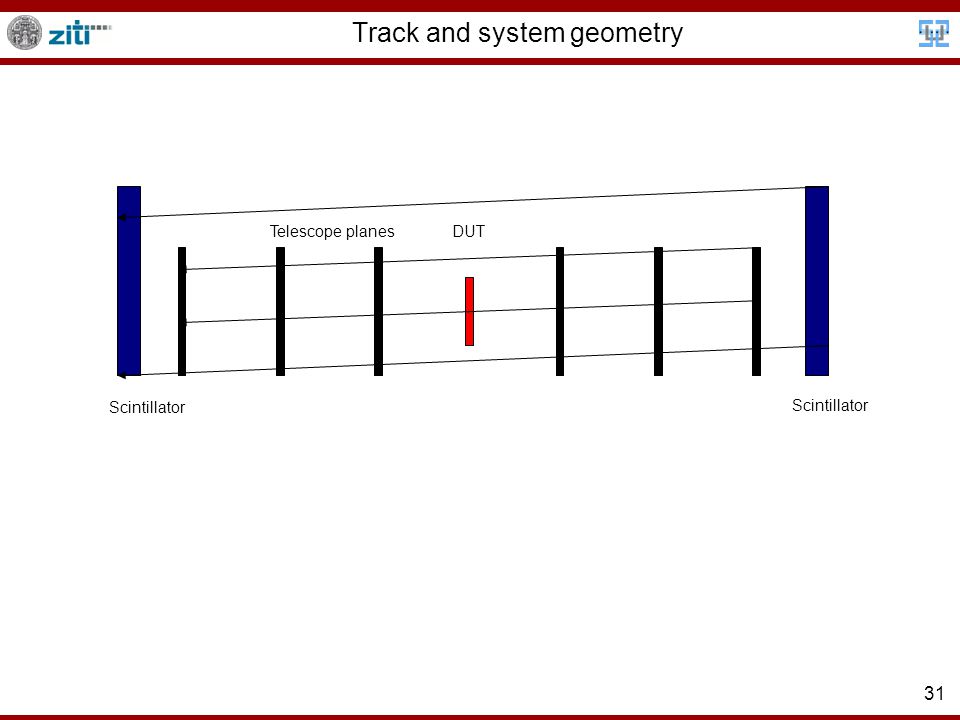 ziti

Track and system geometry

Telescope planes

DUT

Scintillator

Scintillator

31